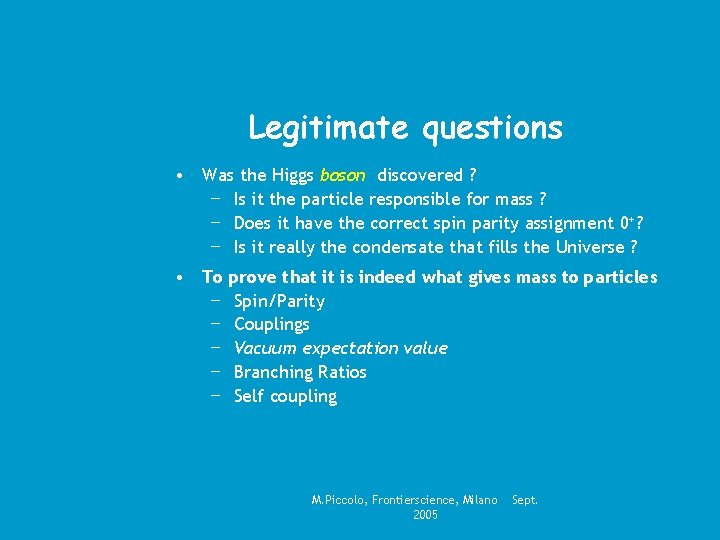 Legitimate questions

• Was the Higgs boson discovered ?
– Is it the particle responsible for mass ?
– Does it have the correct spin parity assignment $0^+$?
– Is it really the condensate that fills the Universe ?

• To prove that it is indeed what gives mass to particles
– Spin/Parity
– Couplings
– Vacuum expectation value
– Branching Ratios
– Self coupling

M.Piccolo, Frontierscience, Milano Sept. 2005